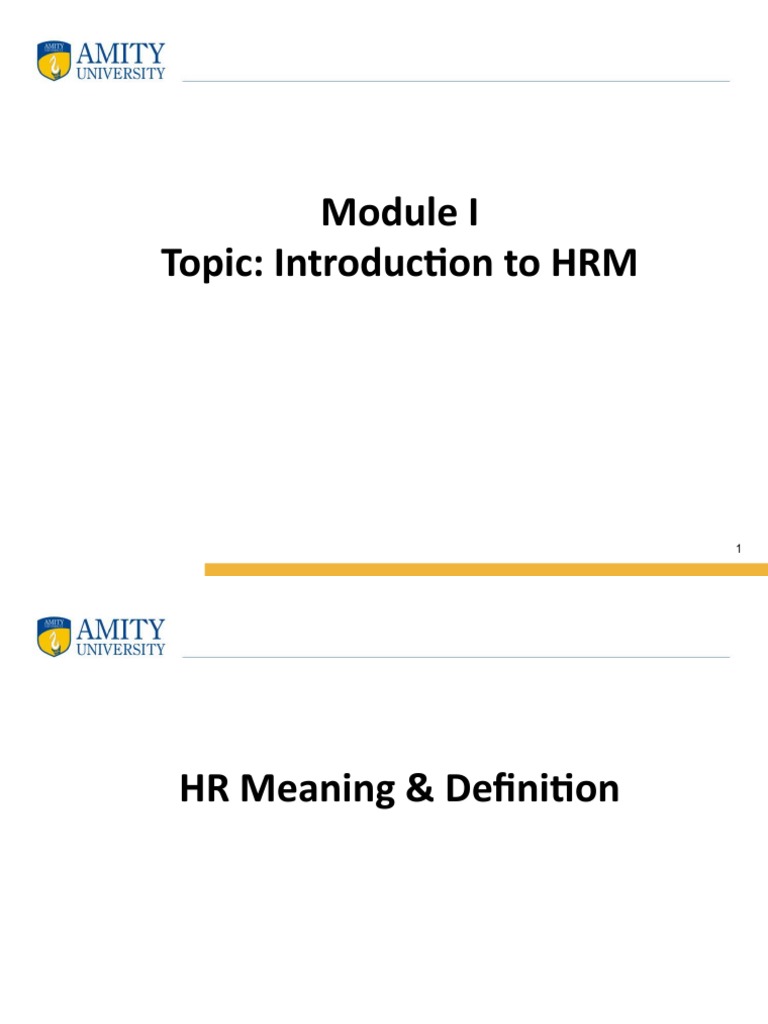 AMITY
UNIVERSITY

Module I
Topic: Introduction to HRM

1

AMITY
UNIVERSITY

HR Meaning & Definition